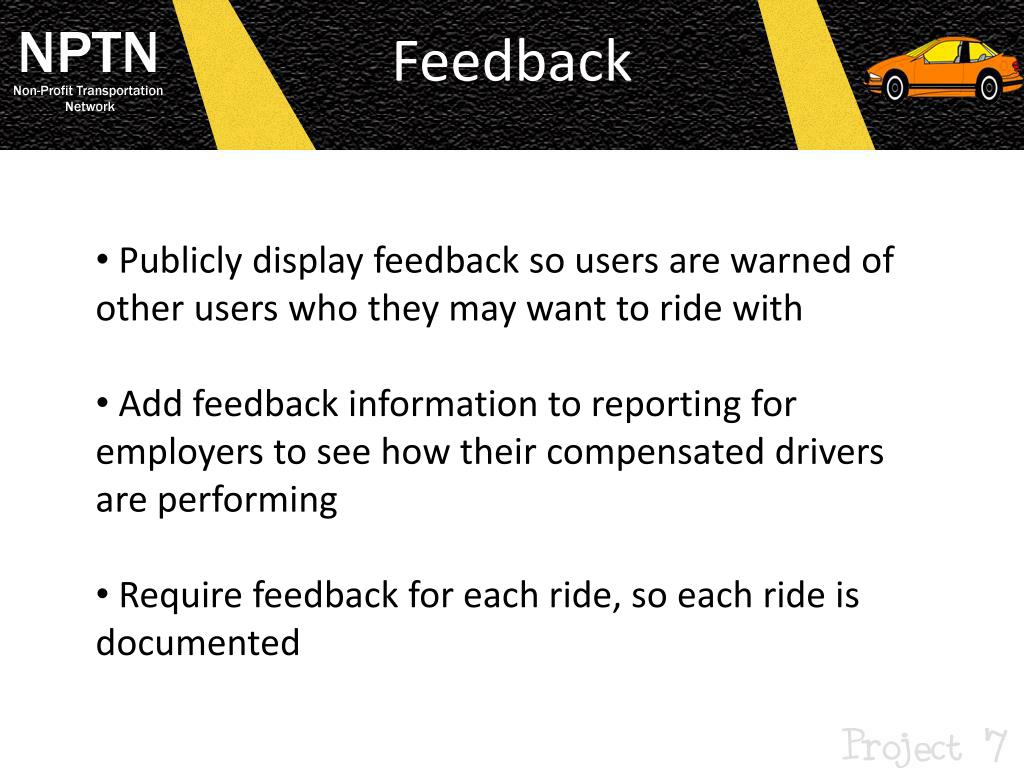 NPTN
Non-Profit Transportation Network

Feedback

• Publicly display feedback so users are warned of other users who they may want to ride with

• Add feedback information to reporting for employers to see how their compensated drivers are performing

• Require feedback for each ride, so each ride is documented

Project 7